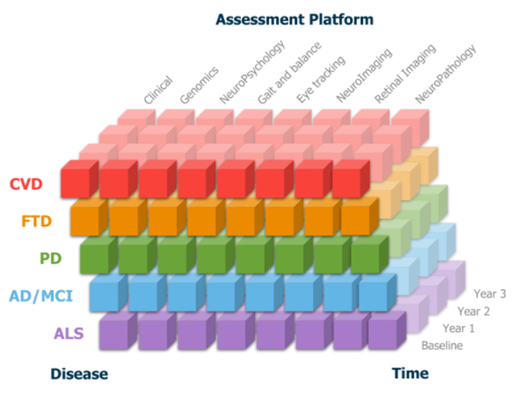 Assessment Platform

Clinical
Genomics
NeuroPsychology
Gait and balance
Eye tracking
NeuroImaging
Retinal Imaging
NeuroPathology

CVD
FTD
PD
AD/MCI
ALS

Year 3
Year 2
Year 1
Baseline

Disease

Time